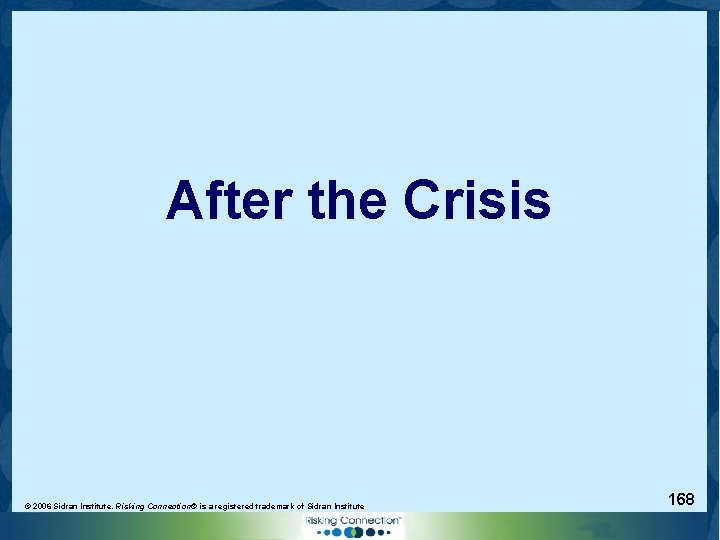 After the Crisis

© 2006 Sidran Institute. Risking Connection® is a registered trademark of Sidran Institute

168

Risking Connection®